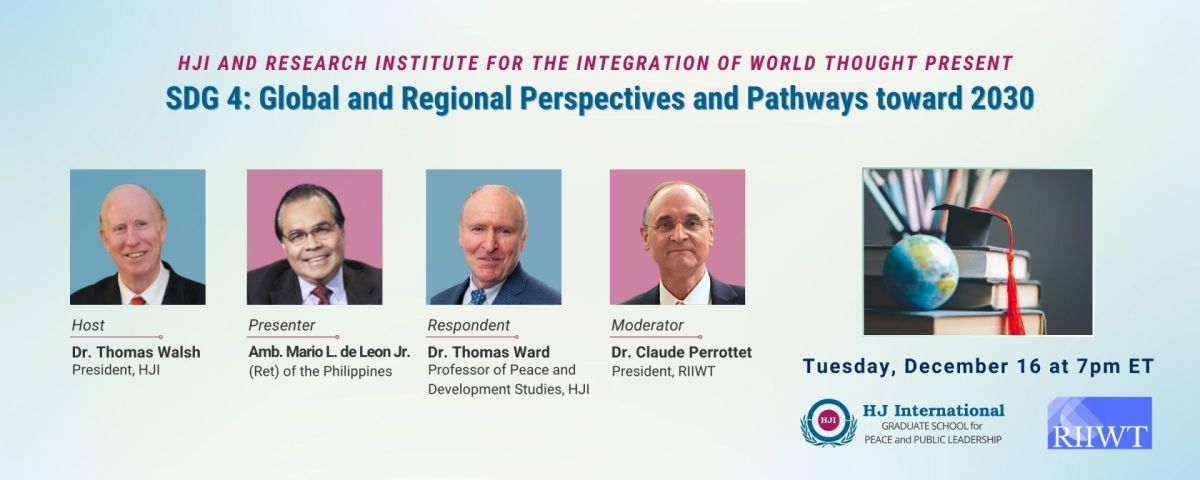 HJI AND RESEARCH INSTITUTE FOR THE INTEGRATION OF WORLD THOUGHT PRESENT
SDG 4: Global and Regional Perspectives and Pathways toward 2030

Host
Dr. Thomas Walsh
President, HJI

Presenter
Amb. Mario L. de Leon Jr.
(Ret) of the Philippines

Respondent
Dr. Thomas Ward
Professor of Peace and Development Studies, HJI

Moderator
Dr. Claude Perrottet
President, RIIWT

Tuesday, December 16 at 7pm ET

HJI
HJ International
GRADUATE SCHOOL for
PEACE and PUBLIC LEADERSHIP

RIIWT